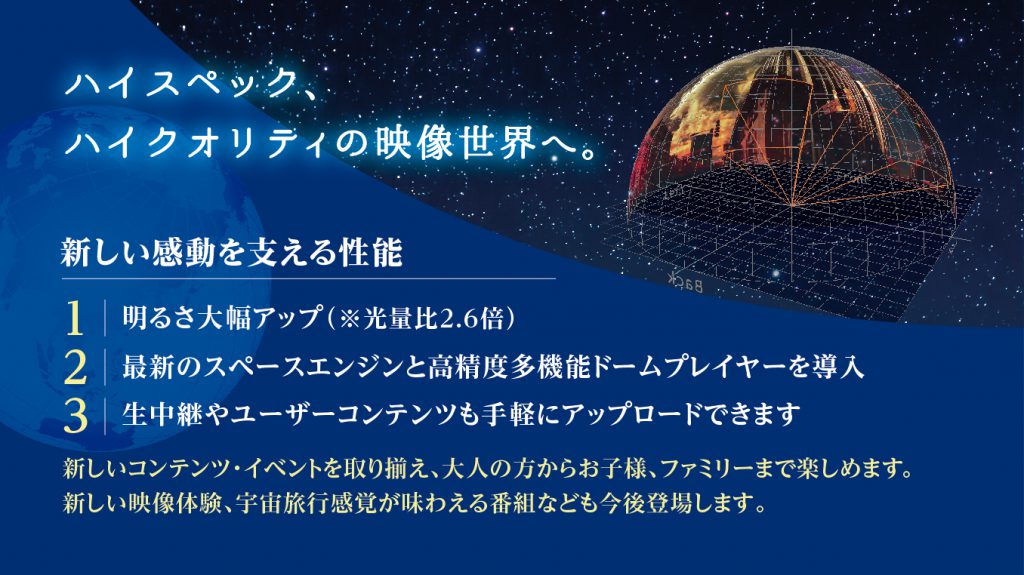 ハイスペック、
ハイクオリティの映像世界へ。

新しい感動を支える性能

1 明るさ大幅アップ（※光量比2.6倍）

2 最新のスペースエンジンと高精度多機能ドームプレイヤーを導入

3 生中継やユーザーコンテンツも手軽にアップロードできます

新しいコンテンツ・イベントを取り揃え、大人の方からお子様、ファミリーまで楽しめます。
新しい映像体験、宇宙旅行感覚が味わえる番組なども今後登場します。